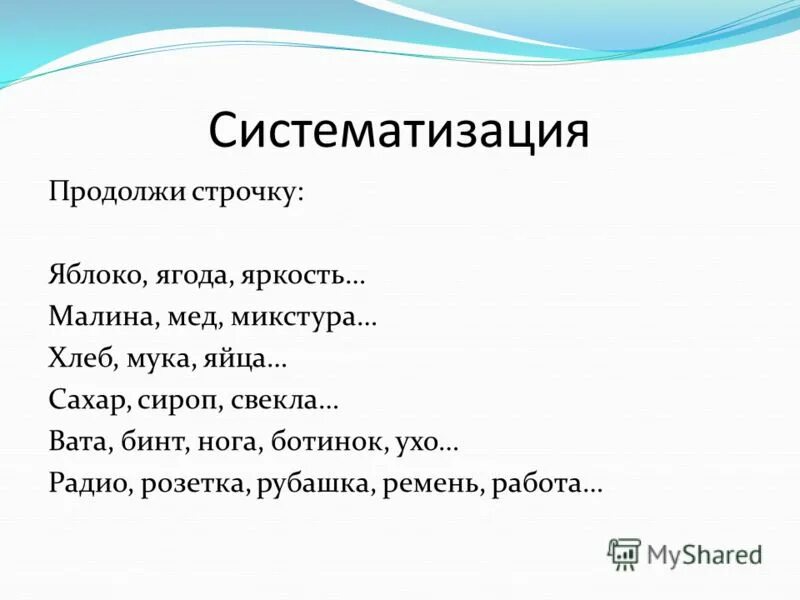 Систематизация

Продолжи строчку:

Яблоко, ягода, яркость…
Малина, мед, микстура…
Хлеб, мука, яйца…
Сахар, сироп, свекла…
Вата, бинт, нога, ботинок, ухо…
Радио, розетка, рубашка, ремень, работа…

MyShared